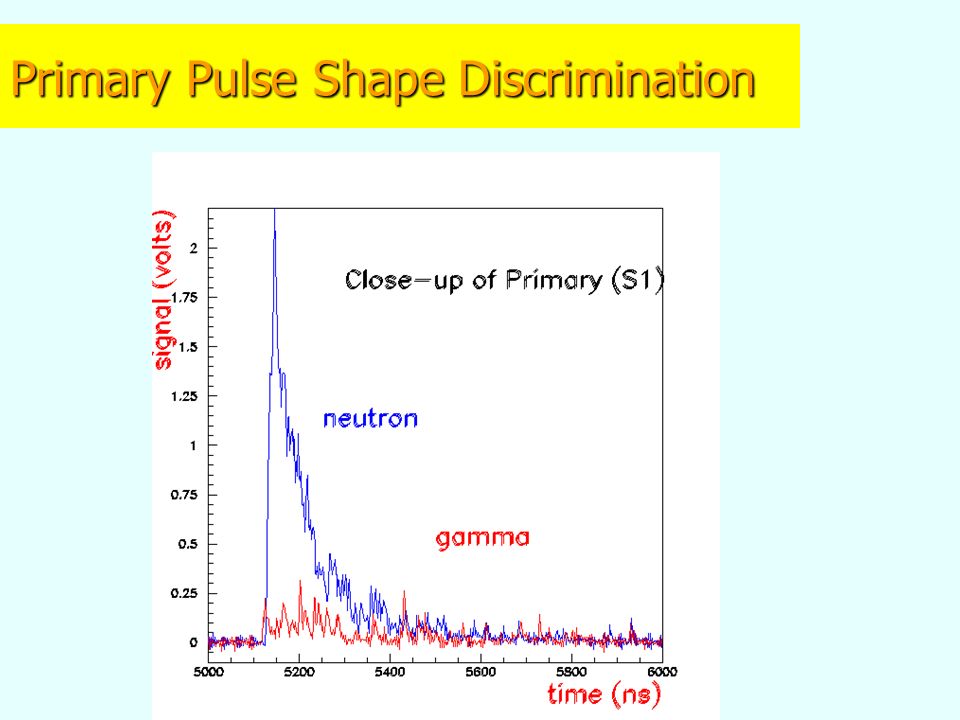 Primary Pulse Shape Discrimination

signal (volts)

2
1.75
1.5
1.25
1
0.75
0.5
0.25
0

Close-up of Primary (S1)

neutron

gamma

5000 5200 5400 5600 5800 6000

time (ns)